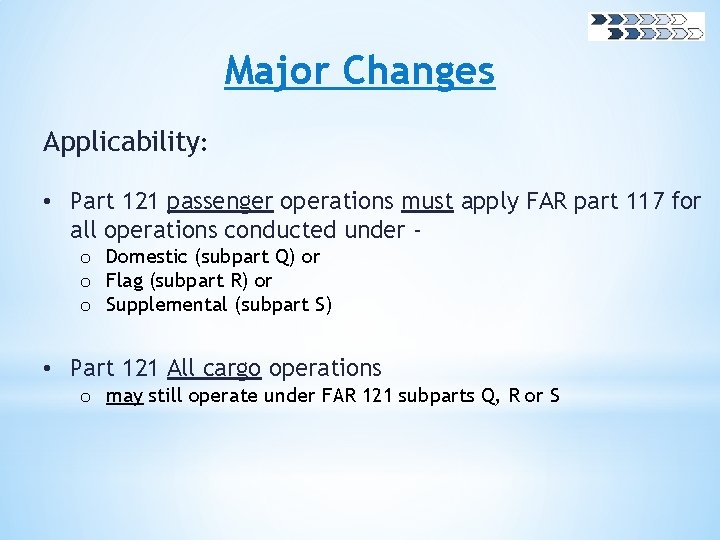 Major Changes

Applicability:

• Part 121 passenger operations must apply FAR part 117 for all operations conducted under -
o Domestic (subpart Q) or
o Flag (subpart R) or
o Supplemental (subpart S)

• Part 121 All cargo operations
o may still operate under FAR 121 subparts Q, R or S